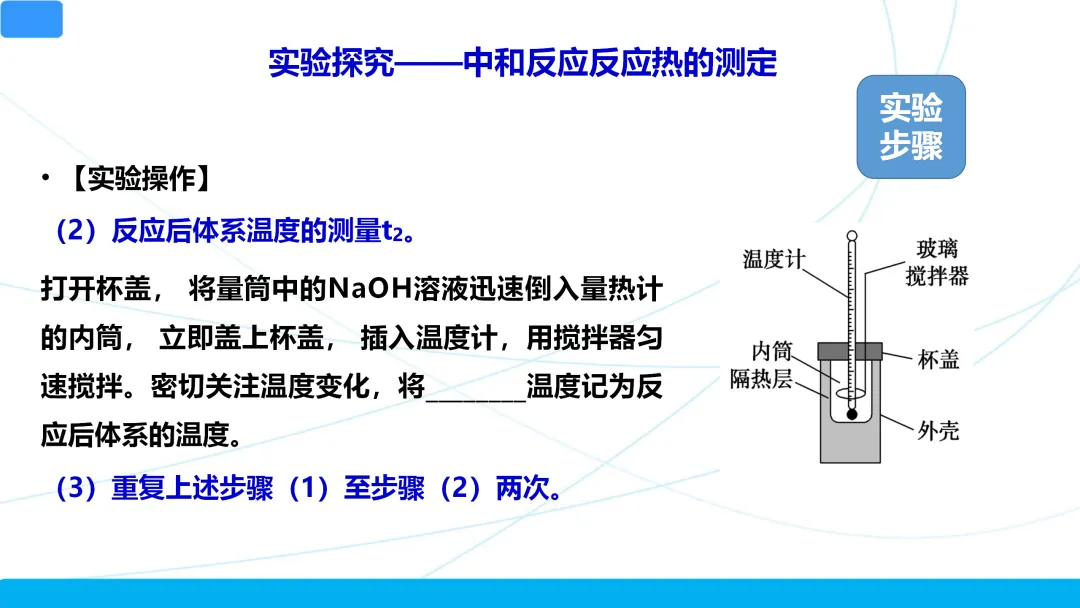 实验探究——中和反应反应热的测定

实验步骤

• 【实验操作】

（2）反应后体系温度的测量$t_2$。

打开杯盖， 将量筒中的NaOH溶液迅速倒入量热计的内筒， 立即盖上杯盖， 插入温度计，用搅拌器匀速搅拌。密切关注温度变化，将________温度记为反应后体系的温度。

（3）重复上述步骤（1）至步骤（2）两次。

温度计
玻璃搅拌器
内筒
隔热层
杯盖
外壳